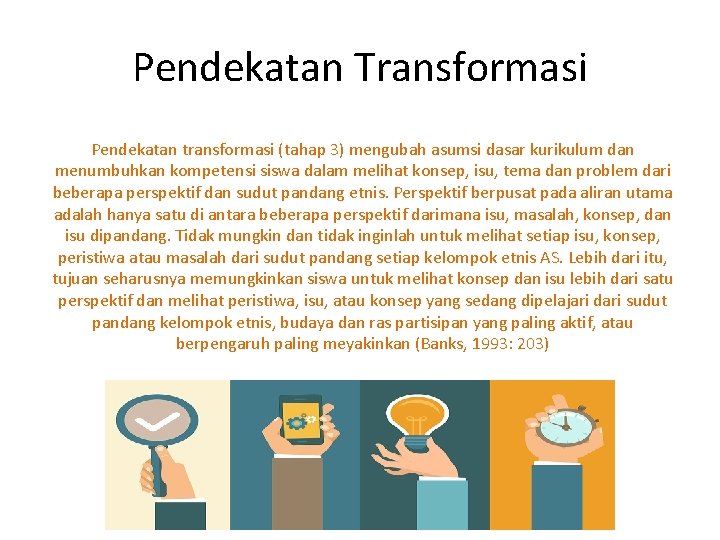 Pendekatan Transformasi

Pendekatan transformasi (tahap 3) mengubah asumsi dasar kurikulum dan menumbuhkan kompetensi siswa dalam melihat konsep, isu, tema dan problem dari beberapa perspektif dan sudut pandang etnis. Perspektif berpusat pada aliran utama adalah hanya satu di antara beberapa perspektif darimana isu, masalah, konsep, dan isu dipandang. Tidak mungkin dan tidak inginlah untuk melihat setiap isu, konsep, peristiwa atau masalah dari sudut pandang setiap kelompok etnis AS. Lebih dari itu, tujuan seharusnya memungkinkan siswa untuk melihat konsep dan isu lebih dari satu perspektif dan melihat peristiwa, isu, atau konsep yang sedang dipelajari dari sudut pandang kelompok etnis, budaya dan ras partisipan yang paling aktif, atau berpengaruh paling meyakinkan (Banks, 1993: 203)